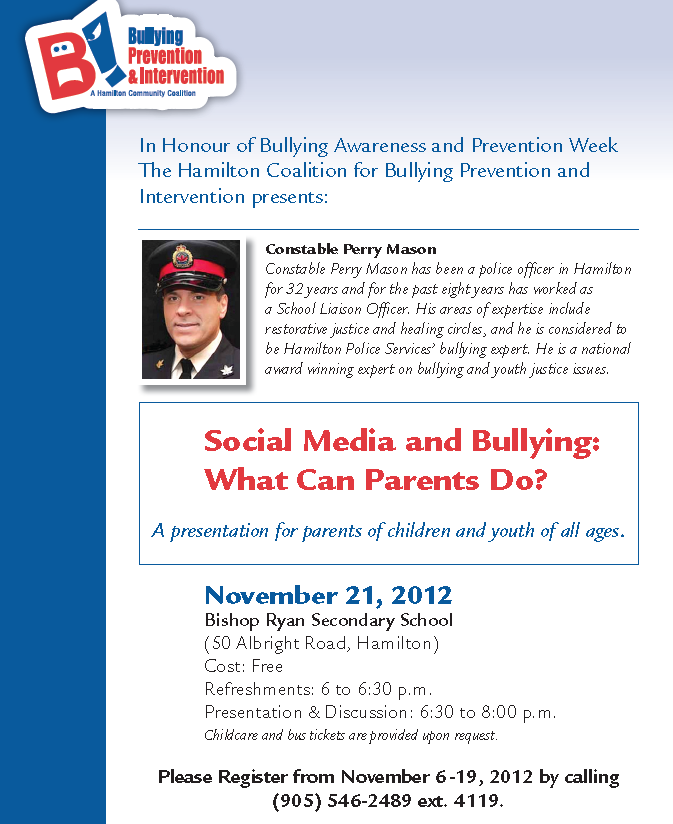 B! Bullying Prevention & Intervention
A Hamilton Community Coalition

In Honour of Bullying Awareness and Prevention Week The Hamilton Coalition for Bullying Prevention and Intervention presents:

Constable Perry Mason
Constable Perry Mason has been a police officer in Hamilton for 32 years and for the past eight years has worked as a School Liaison Officer. His areas of expertise include restorative justice and healing circles, and he is considered to be Hamilton Police Services' bullying expert. He is a national award winning expert on bullying and youth justice issues.

Social Media and Bullying: What Can Parents Do?

A presentation for parents of children and youth of all ages.

November 21, 2012
Bishop Ryan Secondary School
(50 Albright Road, Hamilton)
Cost: Free
Refreshments: 6 to 6:30 p.m.
Presentation & Discussion: 6:30 to 8:00 p.m.
Childcare and bus tickets are provided upon request.

Please Register from November 6-19, 2012 by calling (905) 546-2489 ext. 4119.